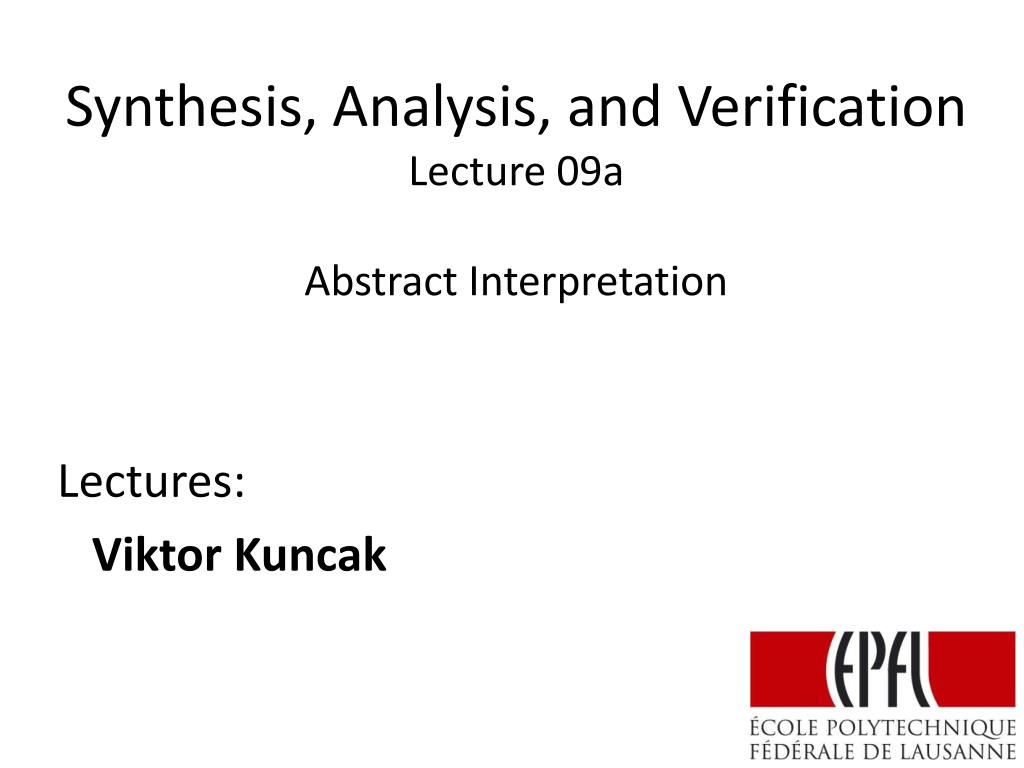 Synthesis, Analysis, and Verification
Lecture 09a

Abstract Interpretation

Lectures:
Viktor Kuncak

EPFL
ÉCOLE POLYTECHNIQUE
FÉDÉRALE DE LAUSANNE